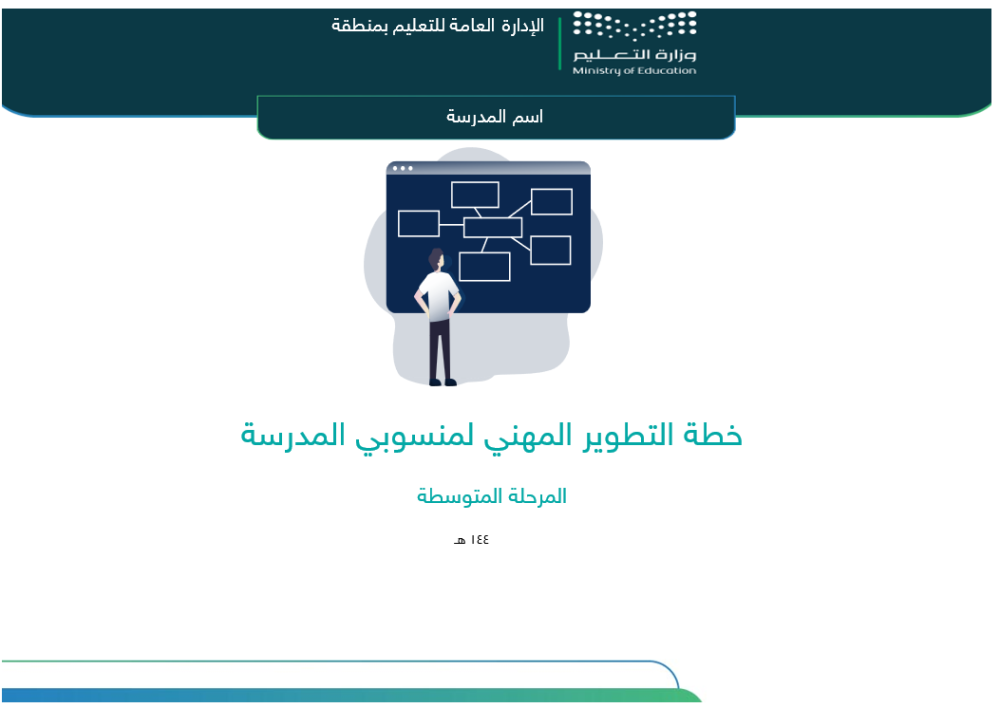 وزارة التعليم
Ministry of Education

الإدارة العامة للتعليم بمنطقة

اسم المدرسة

خطة التطوير المهني لمنسوبي المدرسة

المرحلة المتوسطة

١٤٤ هـ